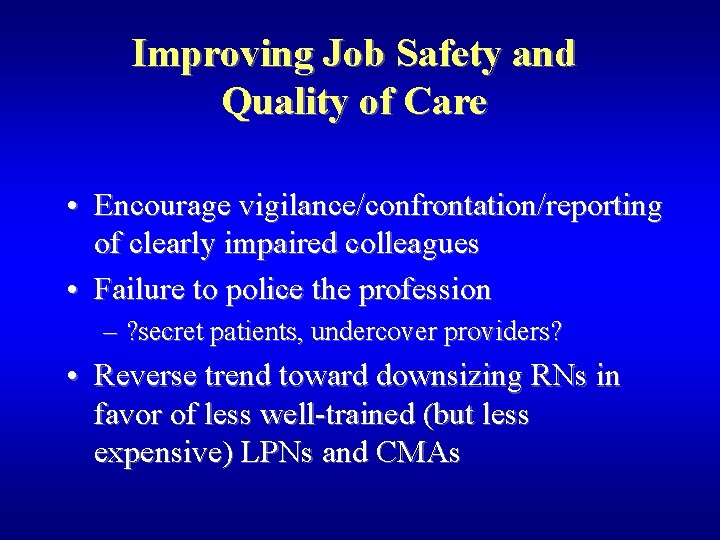 Improving Job Safety and Quality of Care

• Encourage vigilance/confrontation/reporting of clearly impaired colleagues

• Failure to police the profession

– ?secret patients, undercover providers?

• Reverse trend toward downsizing RNs in favor of less well-trained (but less expensive) LPNs and CMAs